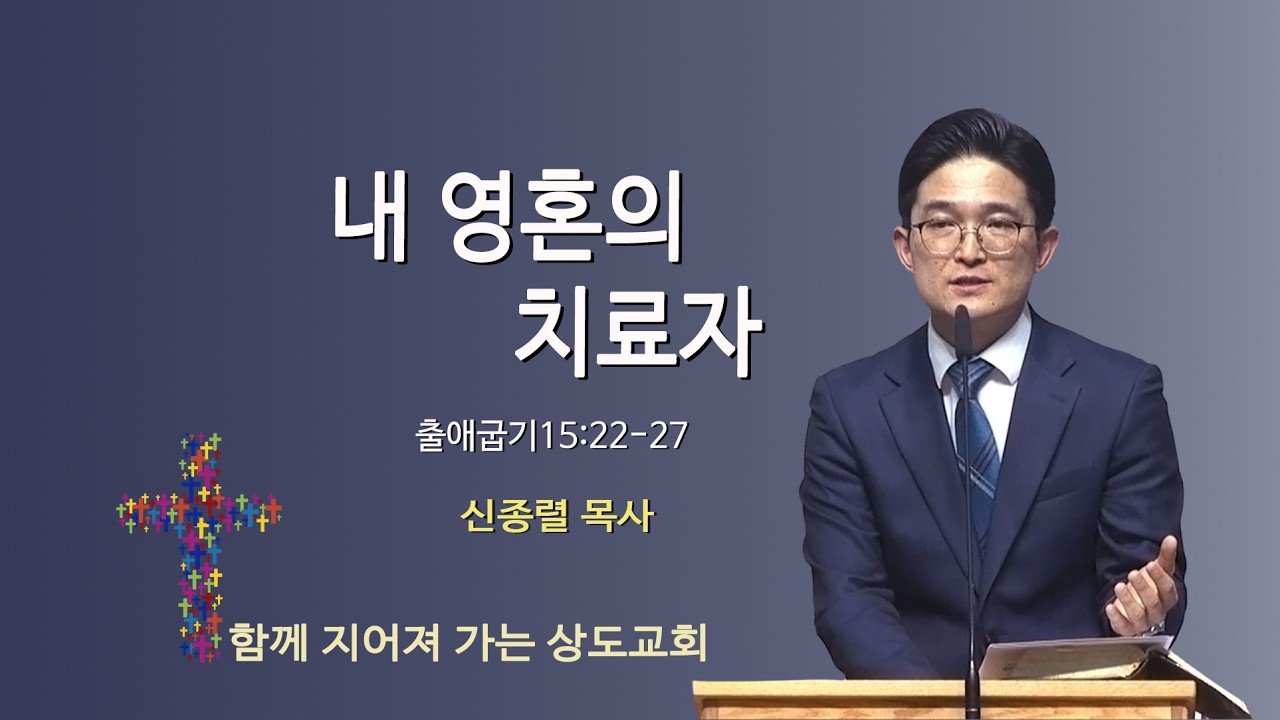 내 영혼의
치료자

출애굽기15:22-27

신종렬 목사

함께 지어져 가는 상도교회